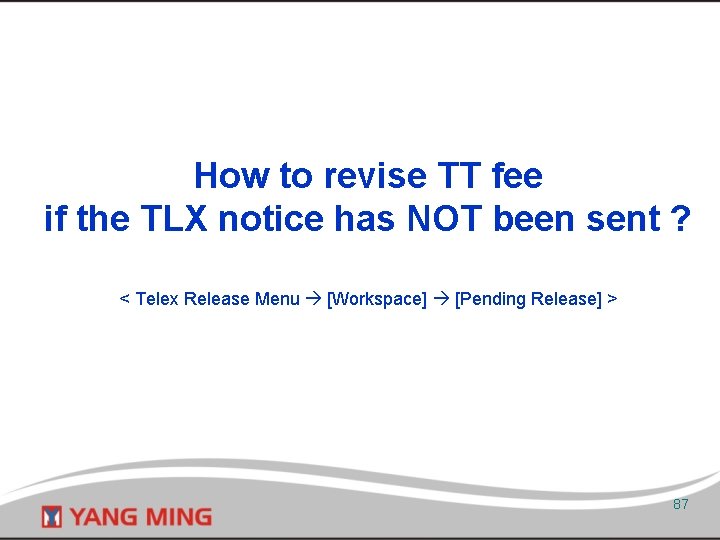 How to revise TT fee
if the TLX notice has NOT been sent ?

< Telex Release Menu → [Workspace] → [Pending Release] >

YANG MING

87